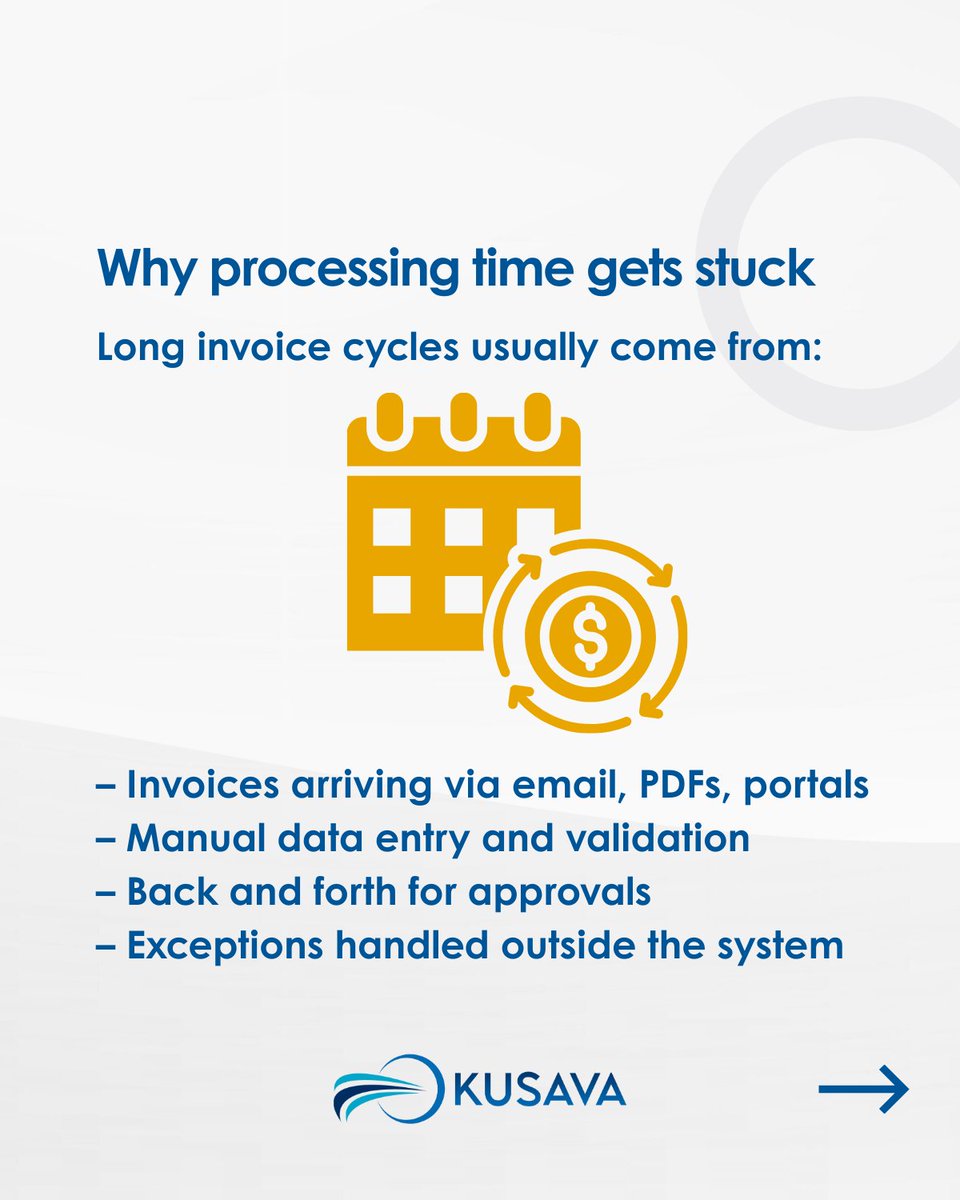 Why processing time gets stuck

Long invoice cycles usually come from:

$

– Invoices arriving via email, PDFs, portals
– Manual data entry and validation
– Back and forth for approvals
– Exceptions handled outside the system

KUSAVA